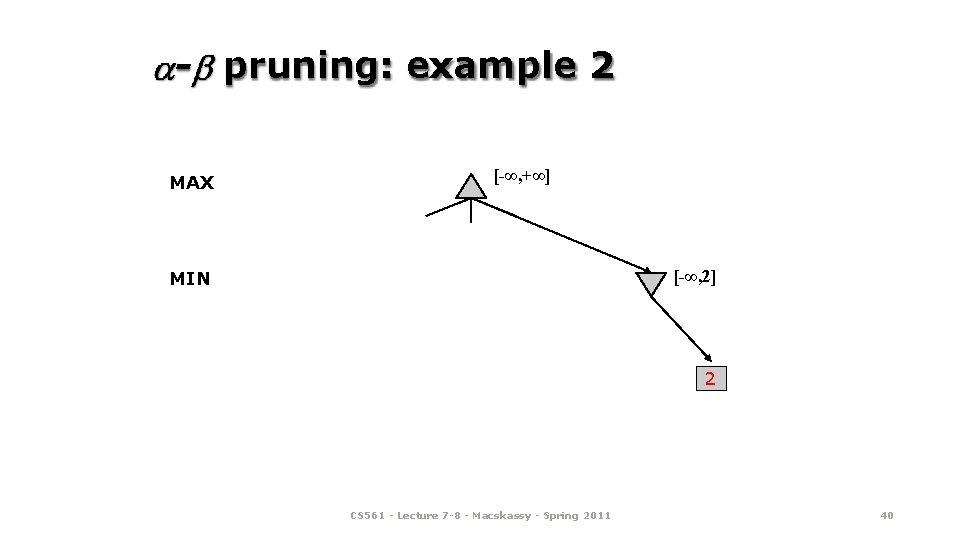 $\alpha$-$\beta$ pruning: example 2

MAX

$[-\infty,+\infty]$

MIN

$[-\infty,2]$

2

CS561 - Lecture 7-8 - Macskassy - Spring 2011

40